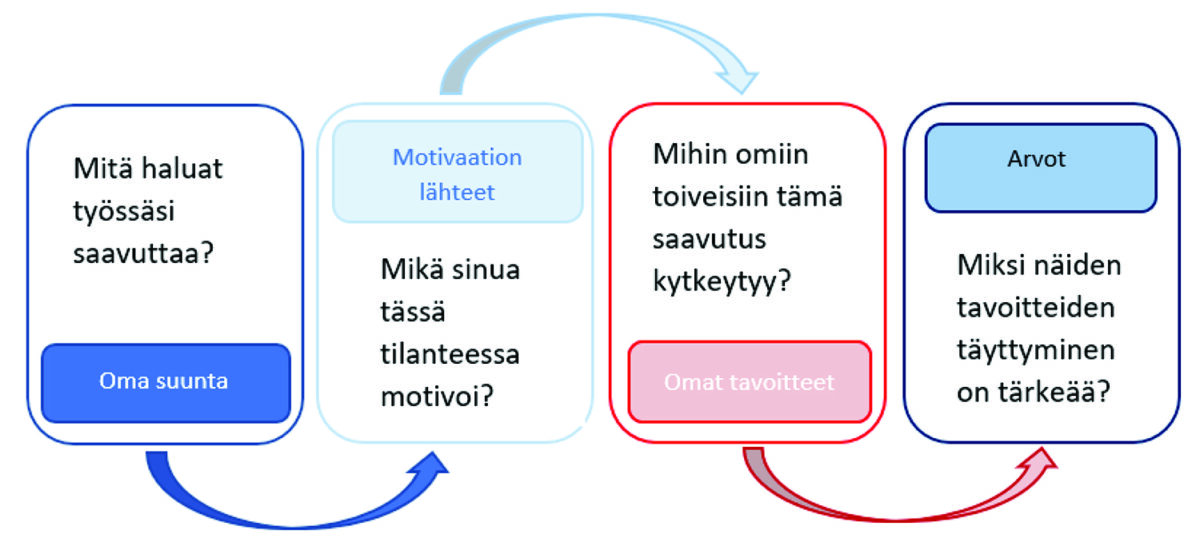 Mitä haluat työssäsi saavuttaa?

Oma suunta

Motivaation lähteet

Mikä sinua tässä tilanteessa motivoi?

Mihin omiin toiveisiin tämä saavutus kytkeytyy?

Omat tavoitteet

Arvot

Miksi näiden tavoitteiden täyttyminen on tärkeää?